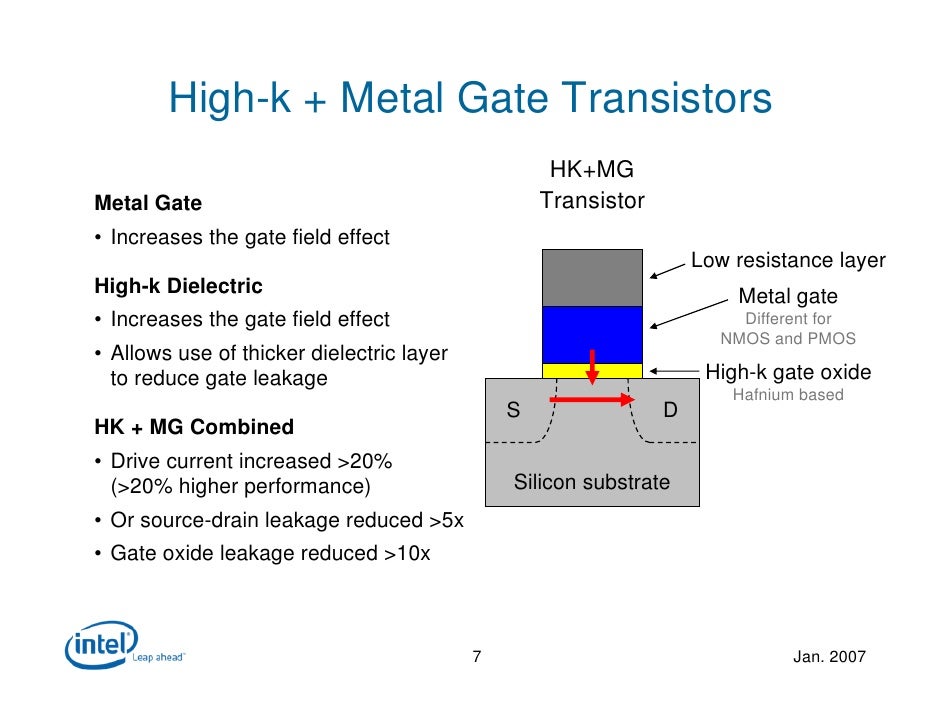 High-k + Metal Gate Transistors

Metal Gate
• Increases the gate field effect

High-k Dielectric
• Increases the gate field effect
• Allows use of thicker dielectric layer to reduce gate leakage

HK + MG Combined
• Drive current increased >20% (>20% higher performance)
• Or source-drain leakage reduced >5x
• Gate oxide leakage reduced >10x

HK+MG Transistor

Low resistance layer
Metal gate
Different for NMOS and PMOS
High-k gate oxide
Hafnium based
S
D
Silicon substrate

intel Leap ahead

7

Jan. 2007